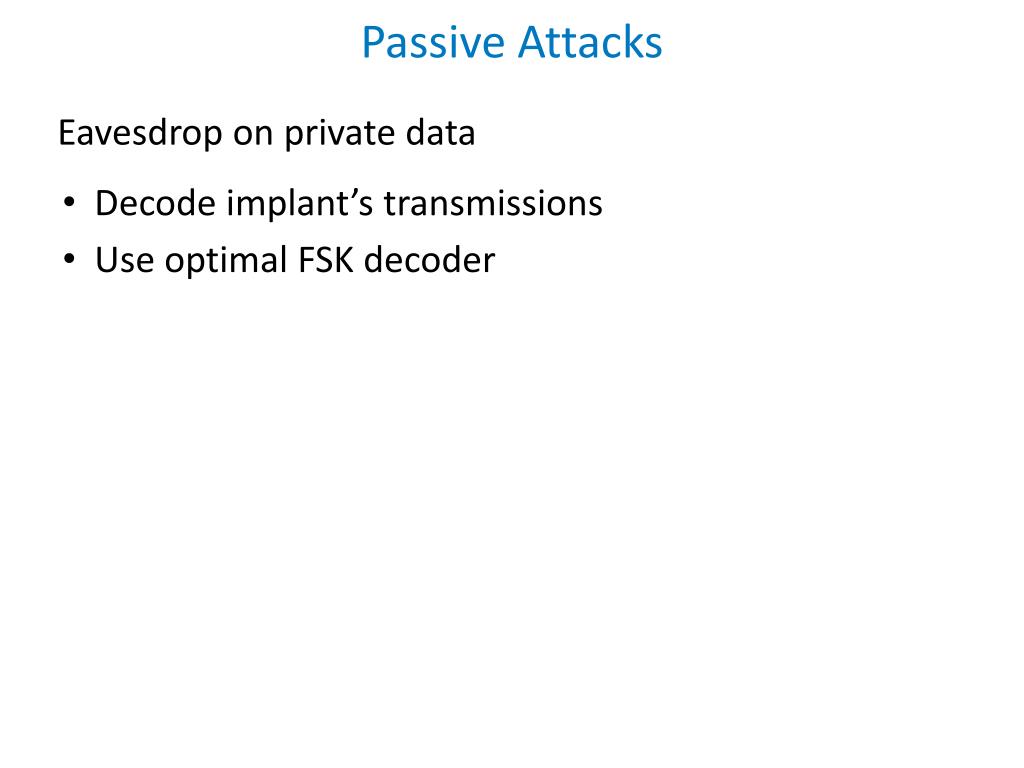 Passive Attacks

Eavesdrop on private data

• Decode implant’s transmissions
• Use optimal FSK decoder